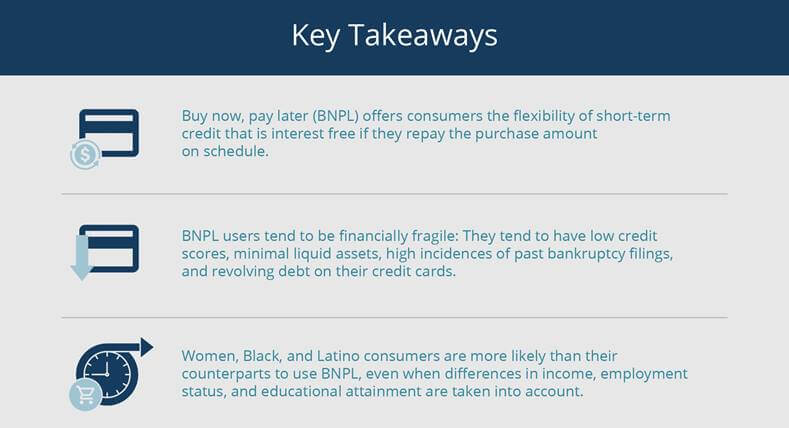 Key Takeaways

Buy now, pay later (BNPL) offers consumers the flexibility of short-term credit that is interest free if they repay the purchase amount on schedule.

BNPL users tend to be financially fragile: They tend to have low credit scores, minimal liquid assets, high incidences of past bankruptcy filings, and revolving debt on their credit cards.

Women, Black, and Latino consumers are more likely than their counterparts to use BNPL, even when differences in income, employment status, and educational attainment are taken into account.